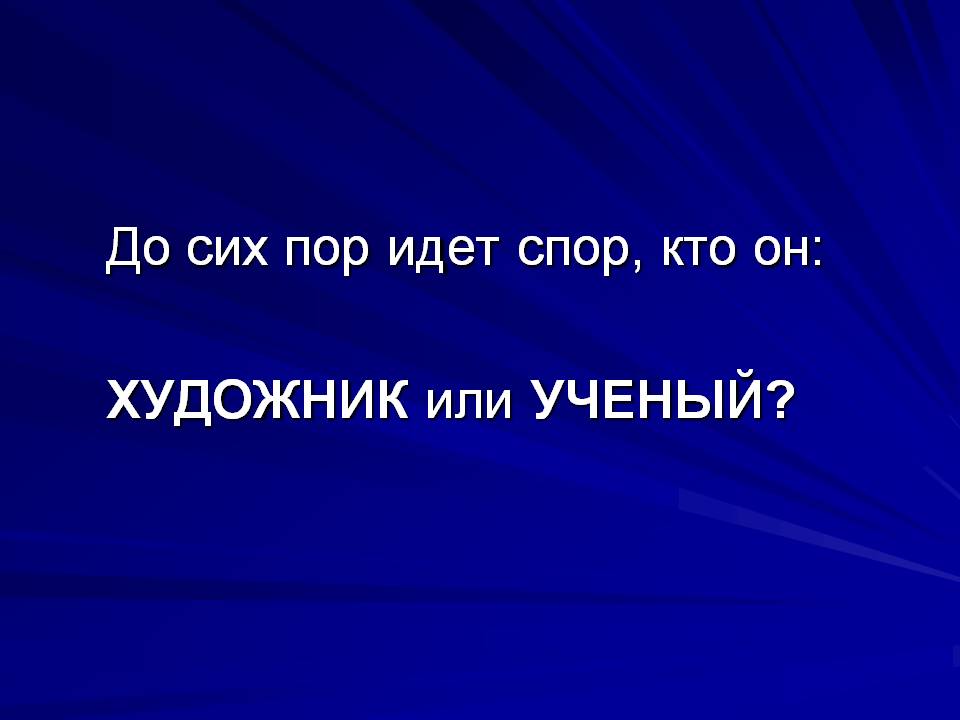 До сих пор идет спор, кто он:

ХУДОЖНИК или УЧЕНЫЙ?